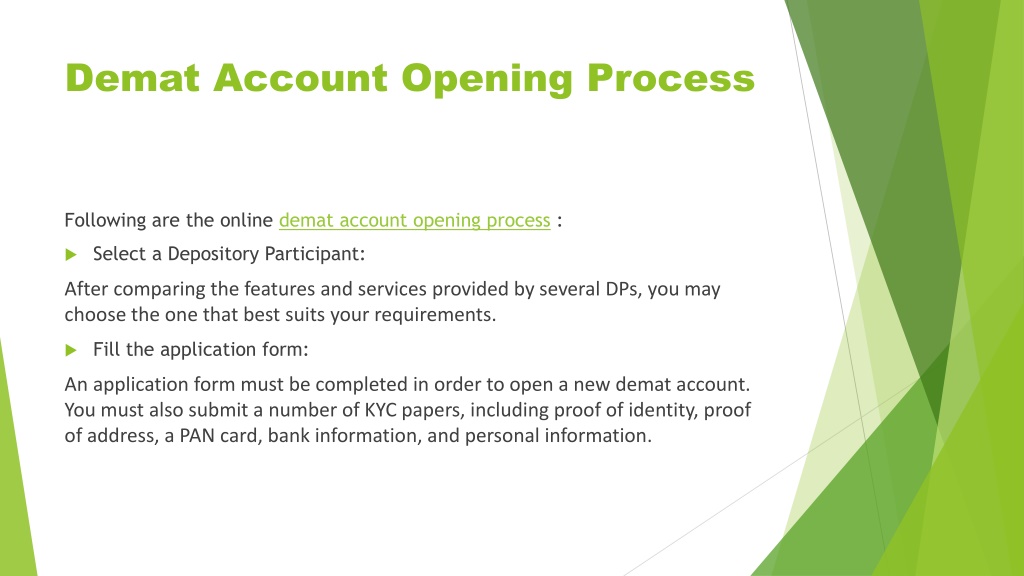 Demat Account Opening Process

Following are the online demat account opening process :

Select a Depository Participant:

After comparing the features and services provided by several DPs, you may choose the one that best suits your requirements.

Fill the application form:

An application form must be completed in order to open a new demat account. You must also submit a number of KYC papers, including proof of identity, proof of address, a PAN card, bank information, and personal information.